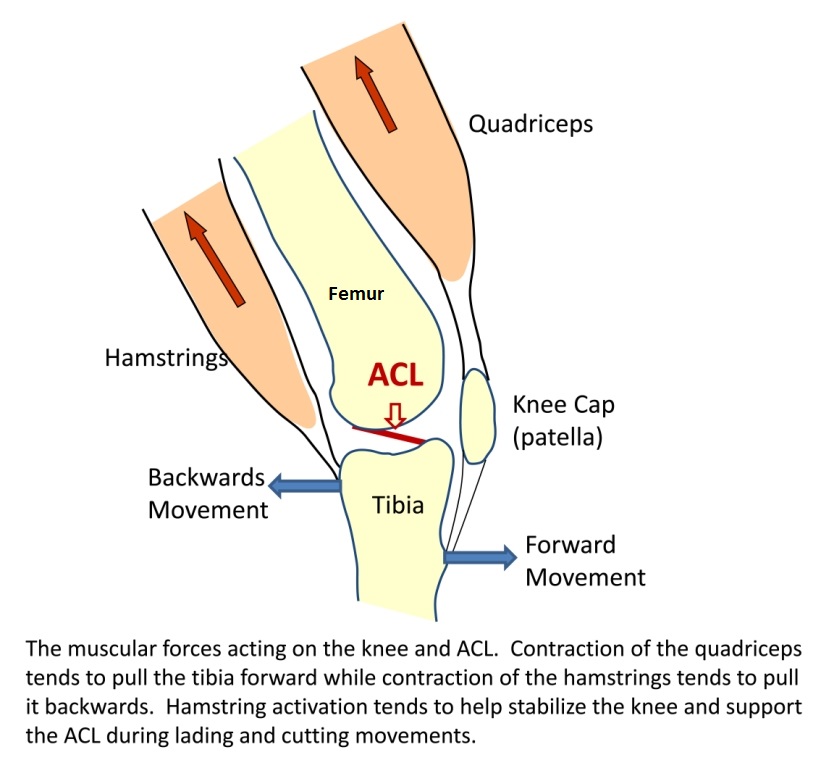 Quadriceps

Femur

Hamstrings

ACL

Knee Cap
(patella)

Backwards
Movement

Tibia

Forward
Movement

The muscular forces acting on the knee and ACL. Contraction of the quadriceps tends to pull the tibia forward while contraction of the hamstrings tends to pull it backwards. Hamstring activation tends to help stabilize the knee and support the ACL during lading and cutting movements.